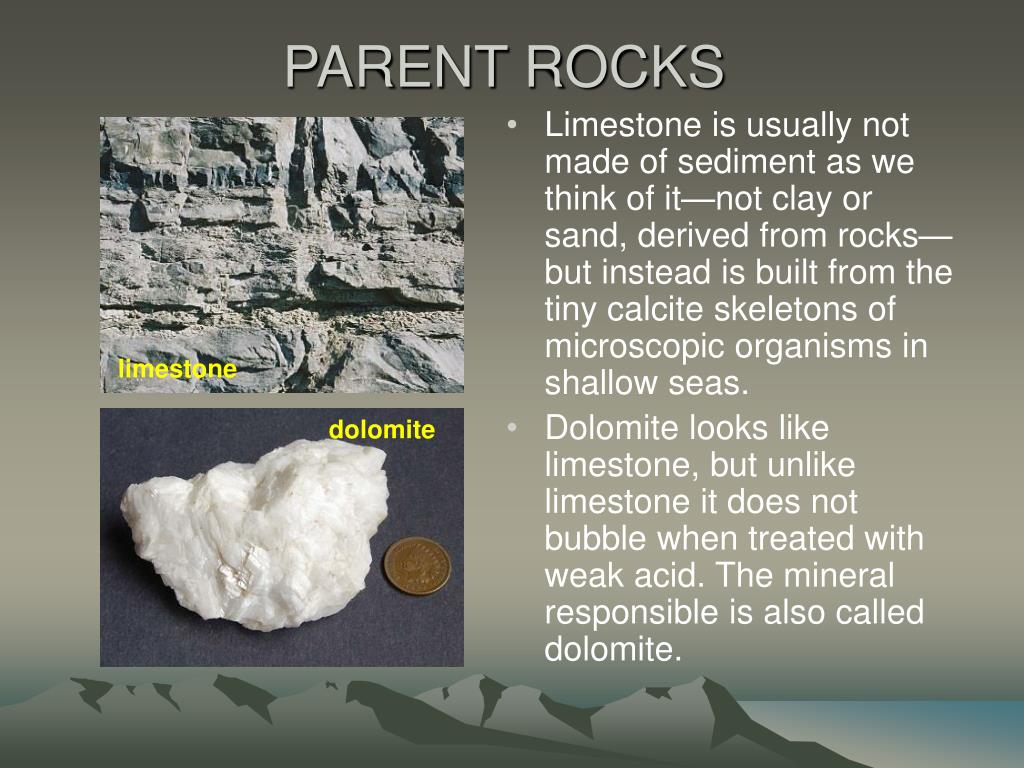 PARENT ROCKS

limestone

dolomite

• Limestone is usually not made of sediment as we think of it—not clay or sand, derived from rocks—but instead is built from the tiny calcite skeletons of microscopic organisms in shallow seas.
• Dolomite looks like limestone, but unlike limestone it does not bubble when treated with weak acid. The mineral responsible is also called dolomite.